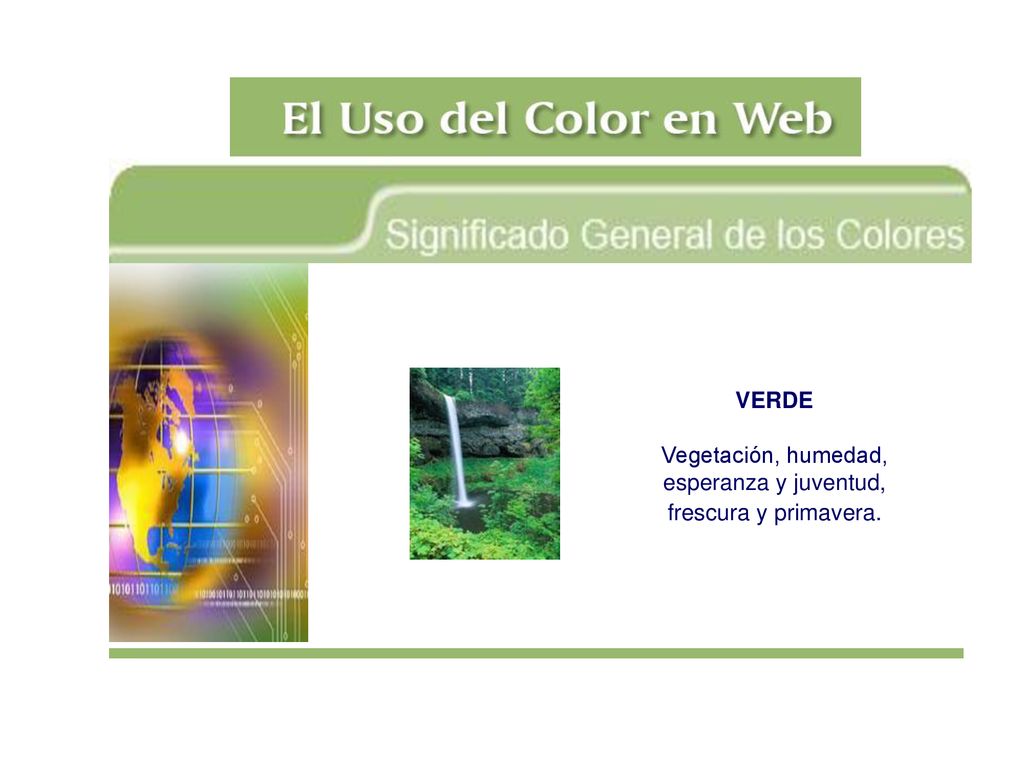 El Uso del Color en Web

Significado General de los Colores

VERDE

Vegetación, humedad, esperanza y juventud, frescura y primavera.